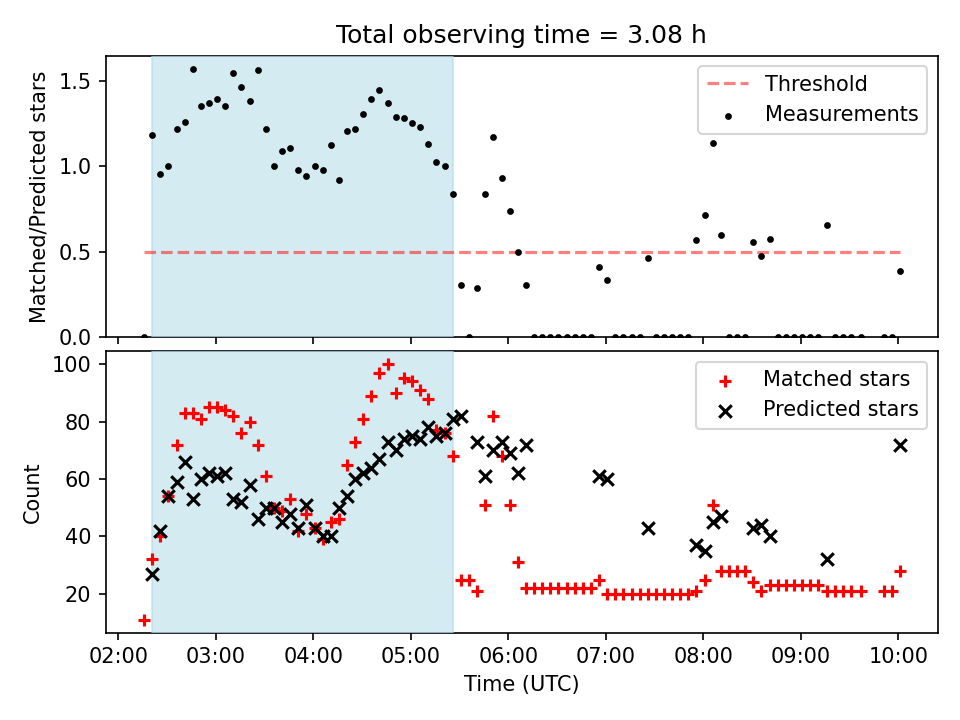 Total observing time = 3.08 h

Matched/Predicted stars

1.5
1.0
0.5
0.0

Threshold
Measurements

Count

100
80
60
40
20

Matched stars
Predicted stars

02:00 03:00 04:00 05:00 06:00 07:00 08:00 09:00 10:00

Time (UTC)